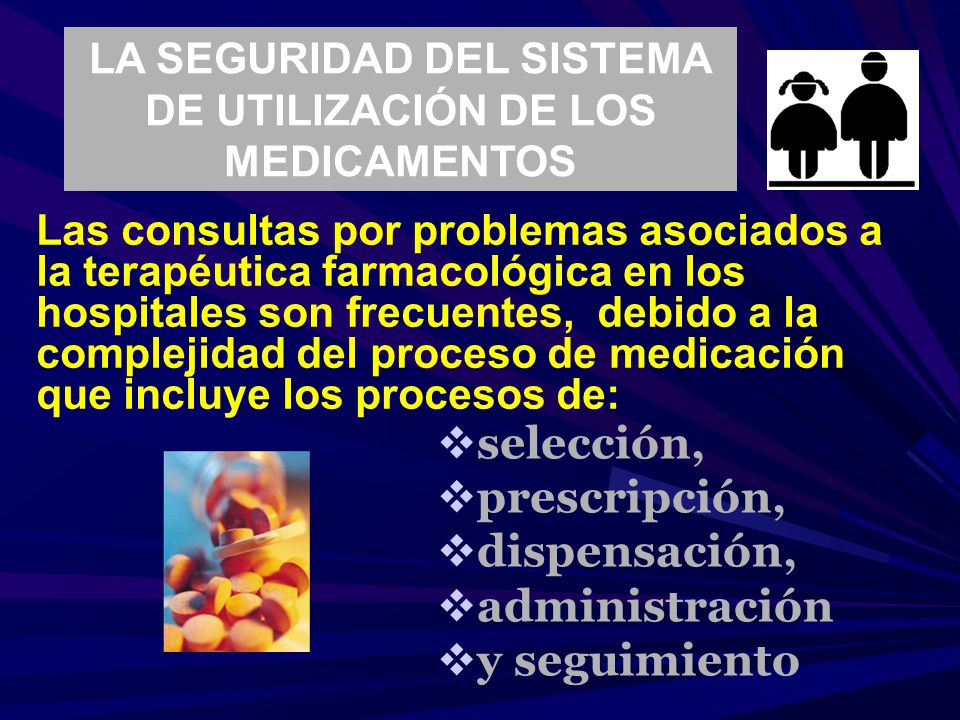 LA SEGURIDAD DEL SISTEMA DE UTILIZACIÓN DE LOS MEDICAMENTOS

Las consultas por problemas asociados a la terapéutica farmacológica en los hospitales son frecuentes, debido a la complejidad del proceso de medicación que incluye los procesos de:

❖selección,
❖prescripción,
❖dispensación,
❖administración
❖y seguimiento